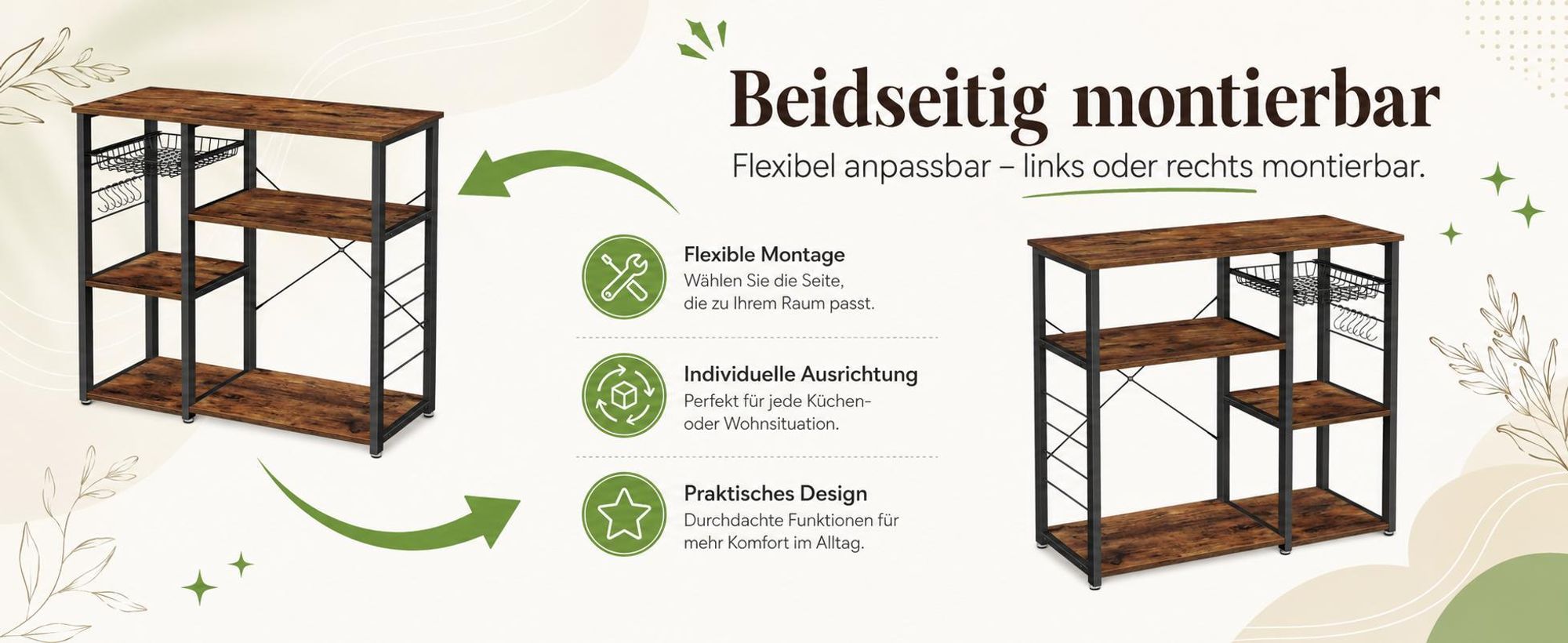 Beidseitig montierbar

Flexibel anpassbar – links oder rechts montierbar.

Flexible Montage
Wählen Sie die Seite, die zu Ihrem Raum passt.

Individuelle Ausrichtung
Perfekt für jede Küchen- oder Wohnsituation.

Praktisches Design
Durchdachte Funktionen für mehr Komfort im Alltag.